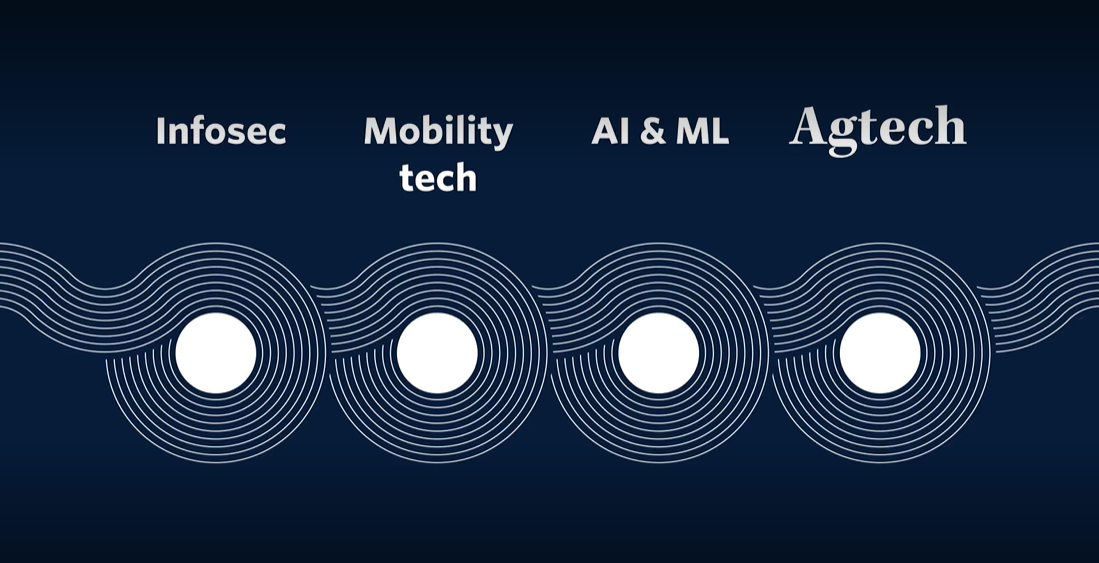 Infosec

Mobility tech

AI & ML

Agtech